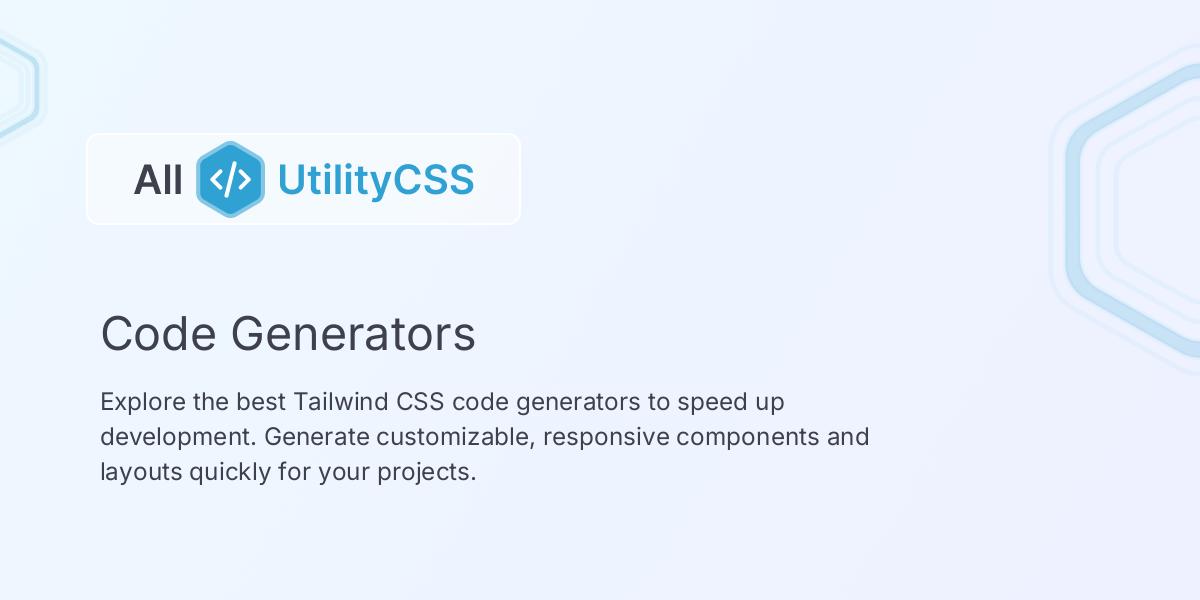 All </> UtilityCSS

Code Generators

Explore the best Tailwind CSS code generators to speed up development. Generate customizable, responsive components and layouts quickly for your projects.